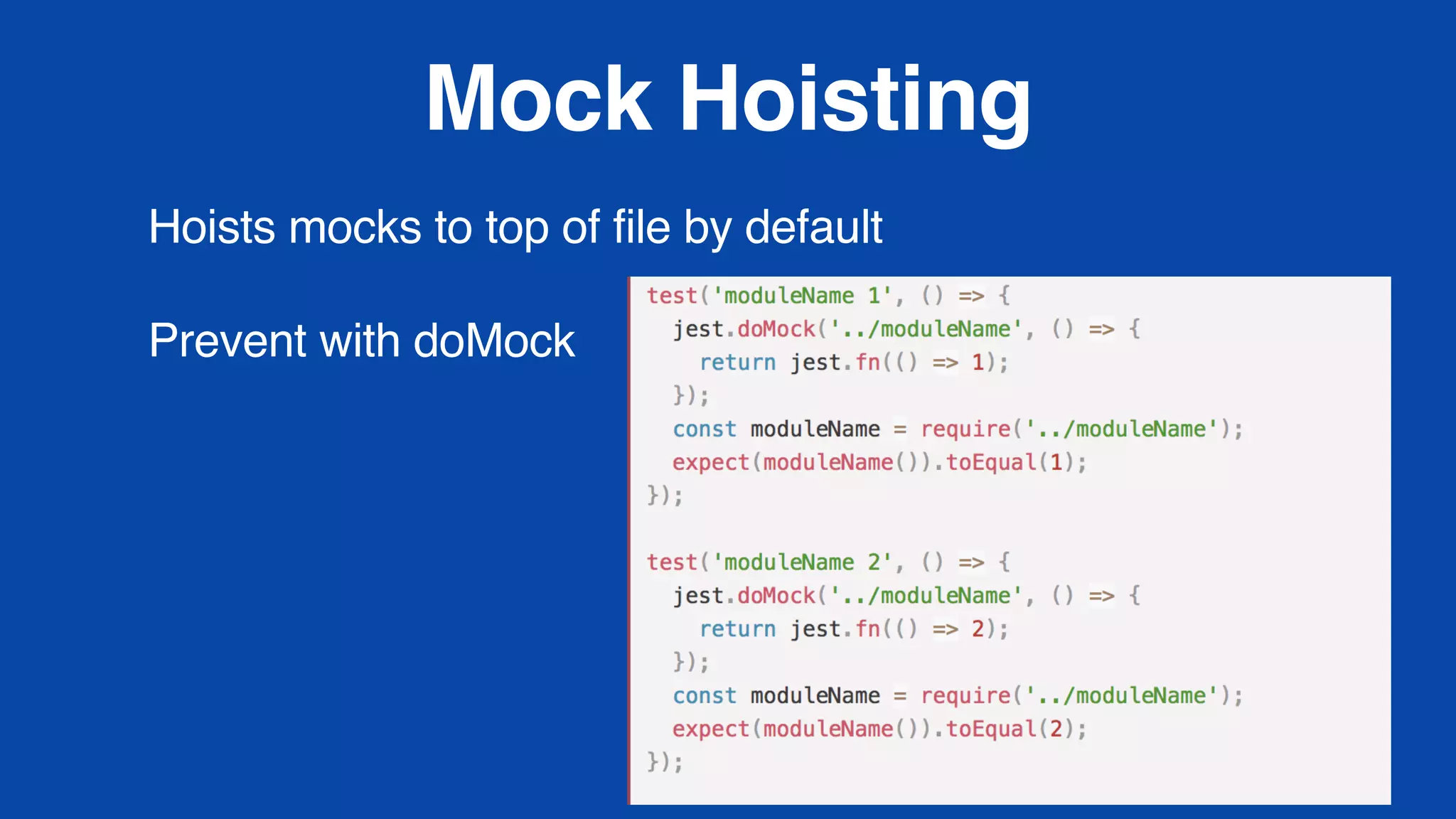 Mock Hoisting

Hoists mocks to top of file by default

Prevent with doMock

test('moduleName 1', () => {
  jest.doMock('../moduleName', () => {
    return jest.fn(() => 1);
  });
  const moduleName = require('../moduleName');
  expect(moduleName()).toEqual(1);
});

test('moduleName 2', () => {
  jest.doMock('../moduleName', () => {
    return jest.fn(() => 2);
  });
  const moduleName = require('../moduleName');
  expect(moduleName()).toEqual(2);
});